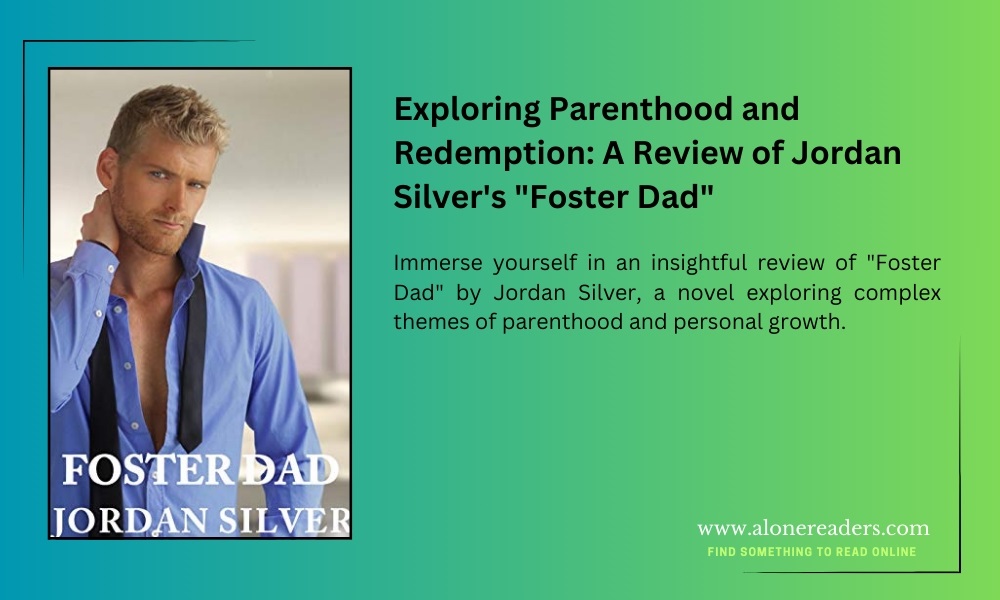 FOSTER DAD
JORDAN SILVER

Exploring Parenthood and Redemption: A Review of Jordan Silver's "Foster Dad"

Immerse yourself in an insightful review of "Foster Dad" by Jordan Silver, a novel exploring complex themes of parenthood and personal growth.

www.alonereaders.com
FIND SOMETHING TO READ ONLINE